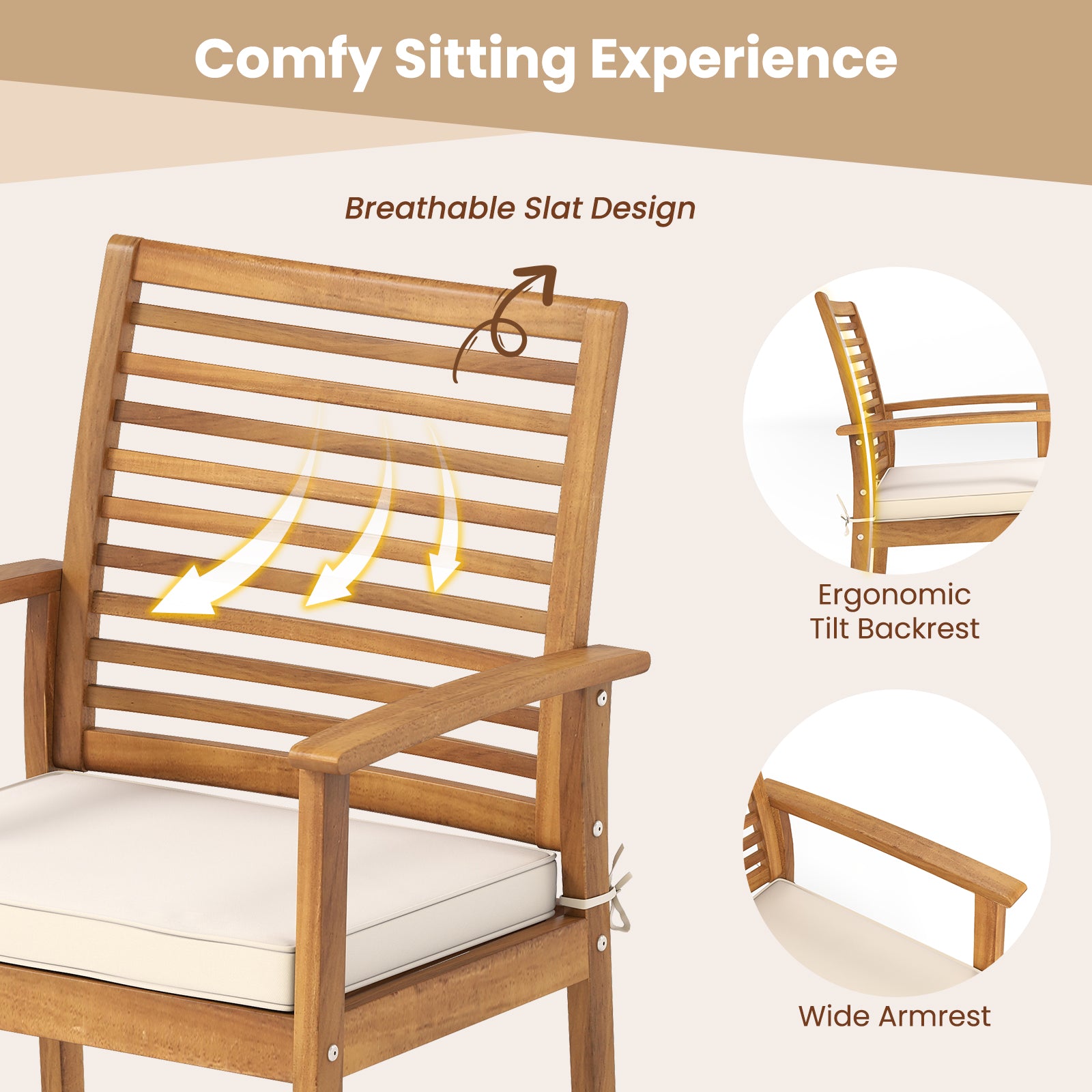 Comfy Sitting Experience

Breathable Slat Design

Ergonomic Tilt Backrest

Wide Armrest